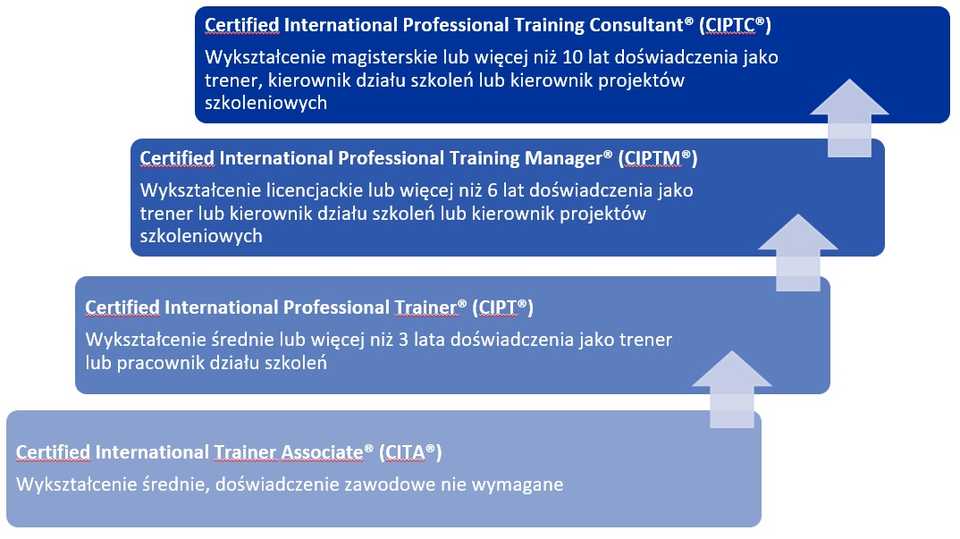 Certified International Professional Training Consultant® (CIPTC®)

Wykształcenie magisterskie lub więcej niż 10 lat doświadczenia jako trener, kierownik działu szkoleń lub kierownik projektów szkoleniowych

Certified International Professional Training Manager® (CIPTM®)

Wykształcenie licencjackie lub więcej niż 6 lat doświadczenia jako trener lub kierownik działu szkoleń lub kierownik projektów szkoleniowych

Certified International Professional Trainer® (CIPT®)

Wykształcenie średnie lub więcej niż 3 lata doświadczenia jako trener lub pracownik działu szkoleń

Certified International Trainer Associate® (CITA®)

Wykształcenie średnie, doświadczenie zawodowe nie wymagane